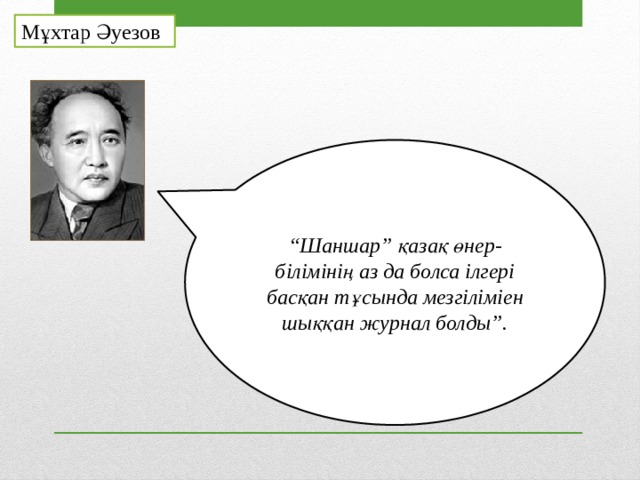 Мұхтар Әуезов

“Шаншар” қазақ өнер-білімінің аз да болса ілгері басқан тұсында мезгіліміен шыққан журнал болды”.